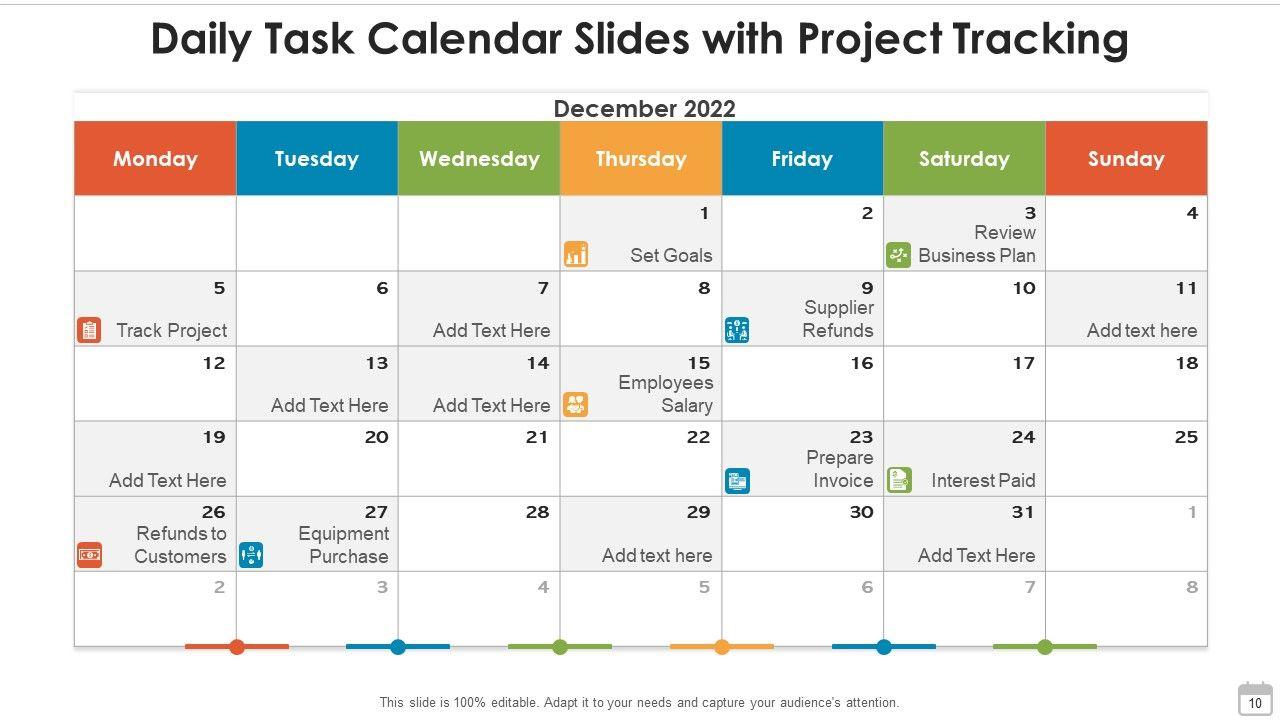 Daily Task Calendar Slides with Project Tracking

December 2022

| Monday | Tuesday | Wednesday | Thursday | Friday | Saturday | Sunday |
|---|---|---|---|---|---|---|
| | | | 1 Set Goals | 2 | 3 Review Business Plan | 4 |
| 5 Track Project | 6 | 7 Add Text Here | 8 | 9 Supplier Refunds | 10 | 11 Add text here |
| 12 | 13 Add Text Here | 14 Add Text Here | 15 Employees Salary | 16 | 17 | 18 |
| 19 Add Text Here | 20 | 21 | 22 | 23 Prepare Invoice | 24 Interest Paid | 25 |
| 26 Refunds to Customers | 27 Equipment Purchase | 28 | 29 Add text here | 30 | 31 Add Text Here | 1 |
| 2 | 3 | 4 | 5 | 6 | 7 | 8 |

This slide is 100% editable. Adapt it to your needs and capture your audience's attention.

10